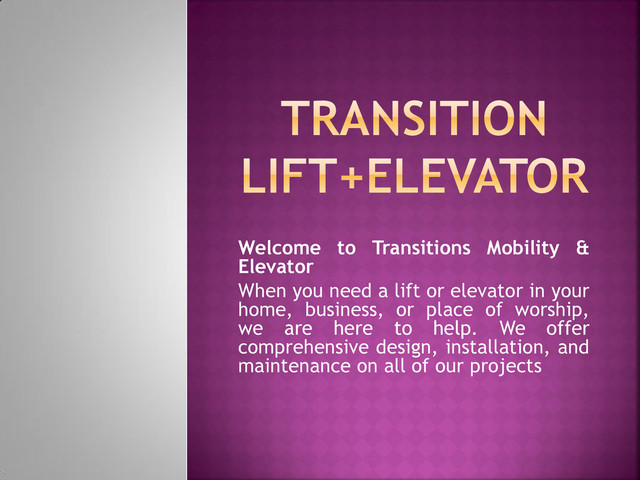 TRANSITION LIFT+ELEVATOR

Welcome to Transitions Mobility & Elevator

When you need a lift or elevator in your home, business, or place of worship, we are here to help. We offer comprehensive design, installation, and maintenance on all of our projects